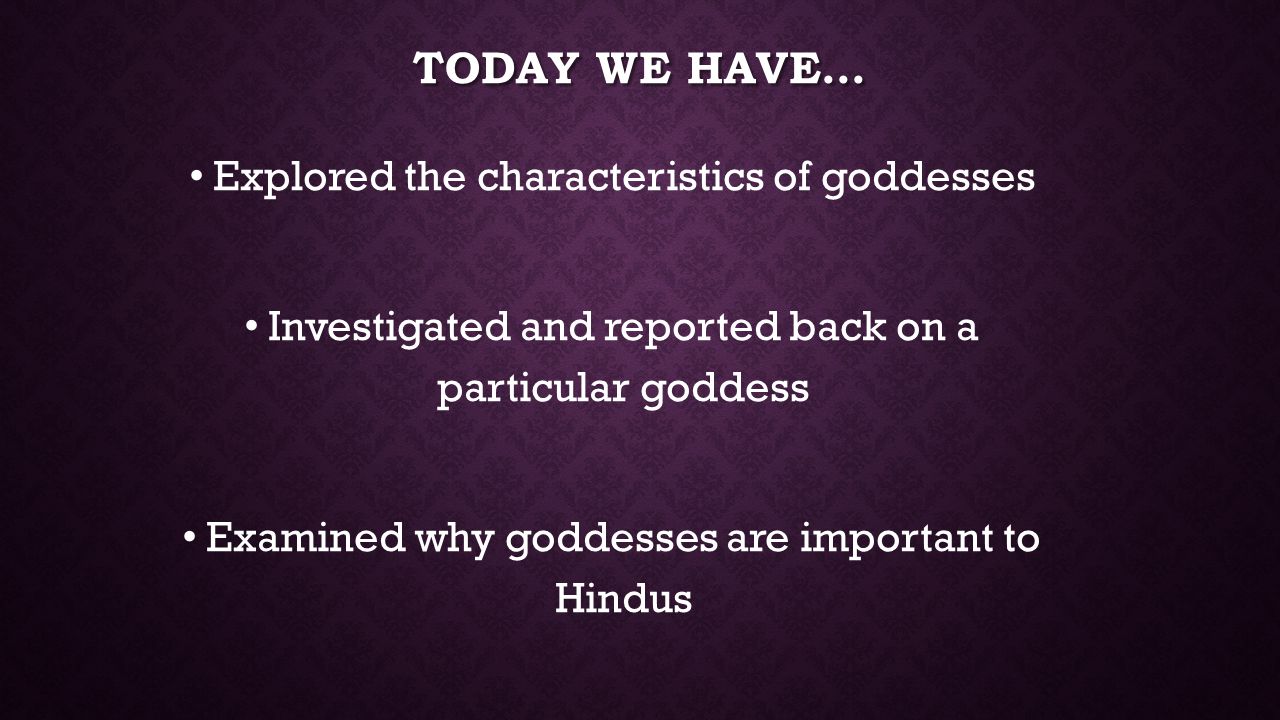 TODAY WE HAVE…

• Explored the characteristics of goddesses

• Investigated and reported back on a particular goddess

• Examined why goddesses are important to Hindus